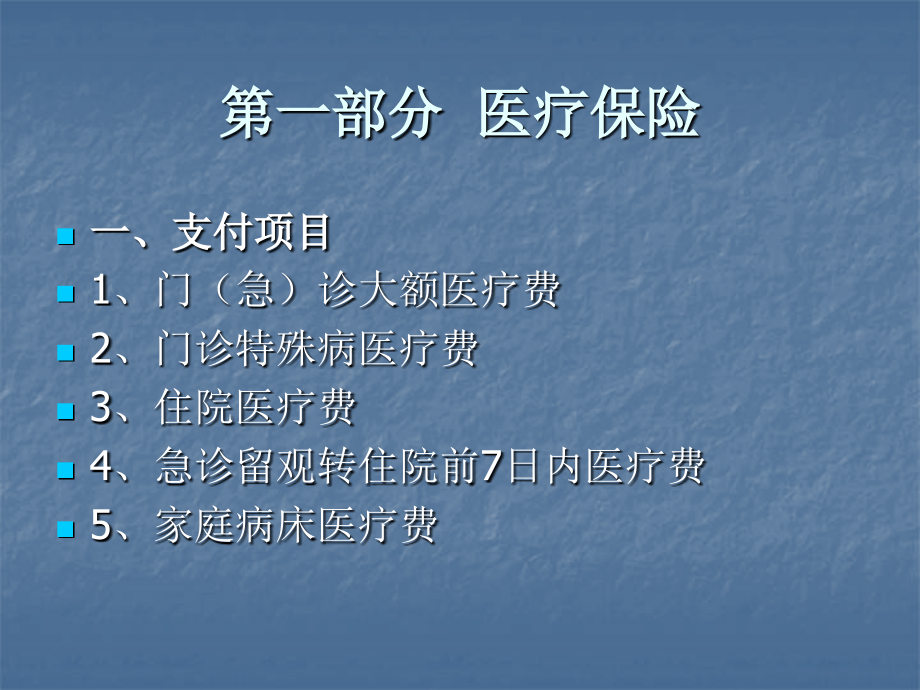 第一部分 医疗保险

一、支付项目
1、门（急）诊大额医疗费
2、门诊特殊病医疗费
3、住院医疗费
4、急诊留观转住院前7日内医疗费
5、家庭病床医疗费